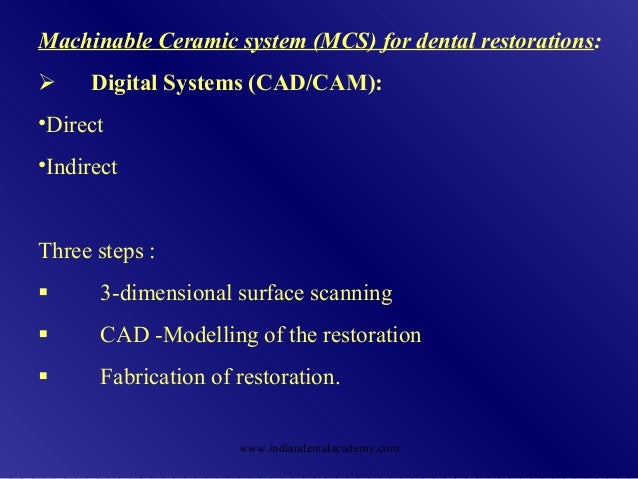 Machinable Ceramic system (MCS) for dental restorations:

➢ Digital Systems (CAD/CAM):

•Direct

•Indirect

Three steps :

▪ 3-dimensional surface scanning

▪ CAD -Modelling of the restoration

▪ Fabrication of restoration.

www.indiandentalacademy.com